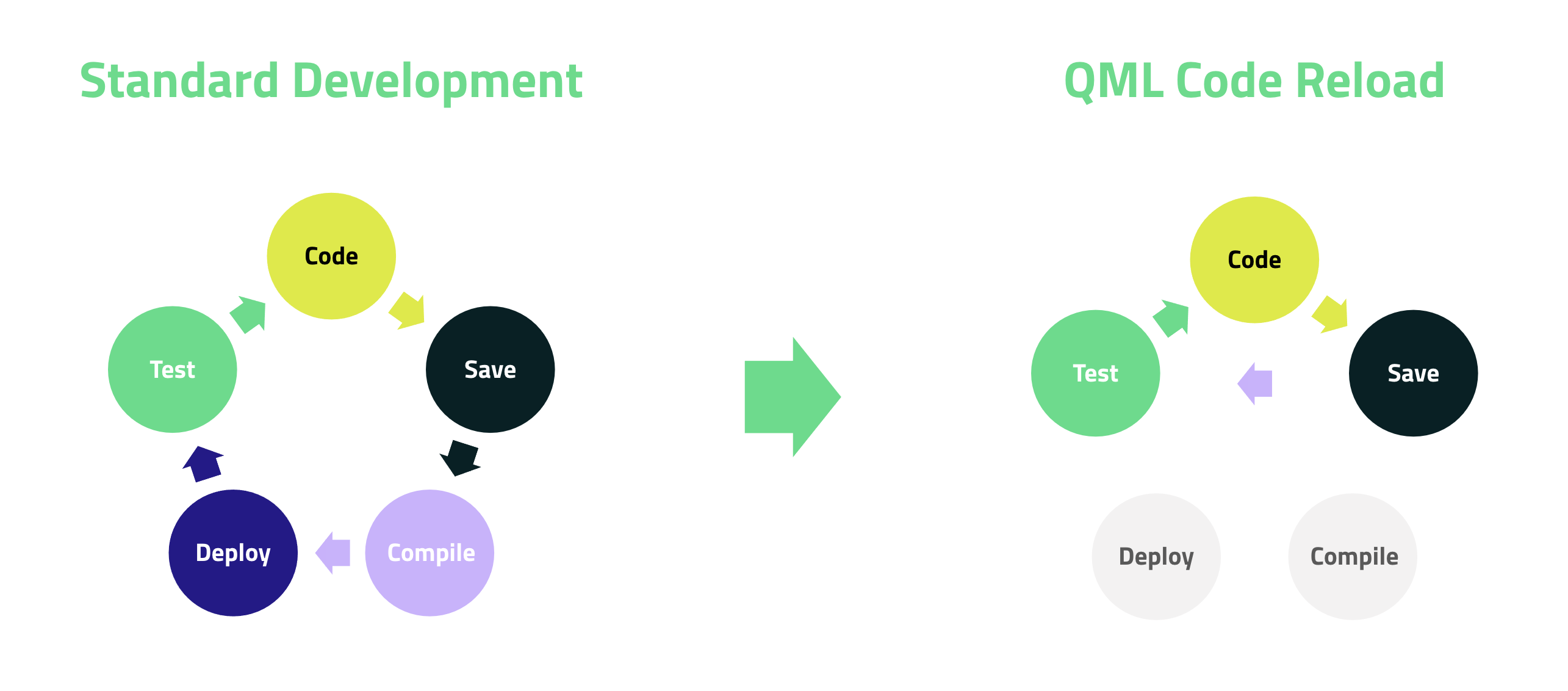 Standard Development

Code

Test

Save

Deploy

Compile

QML Code Reload

Code

Test

Save

Deploy

Compile